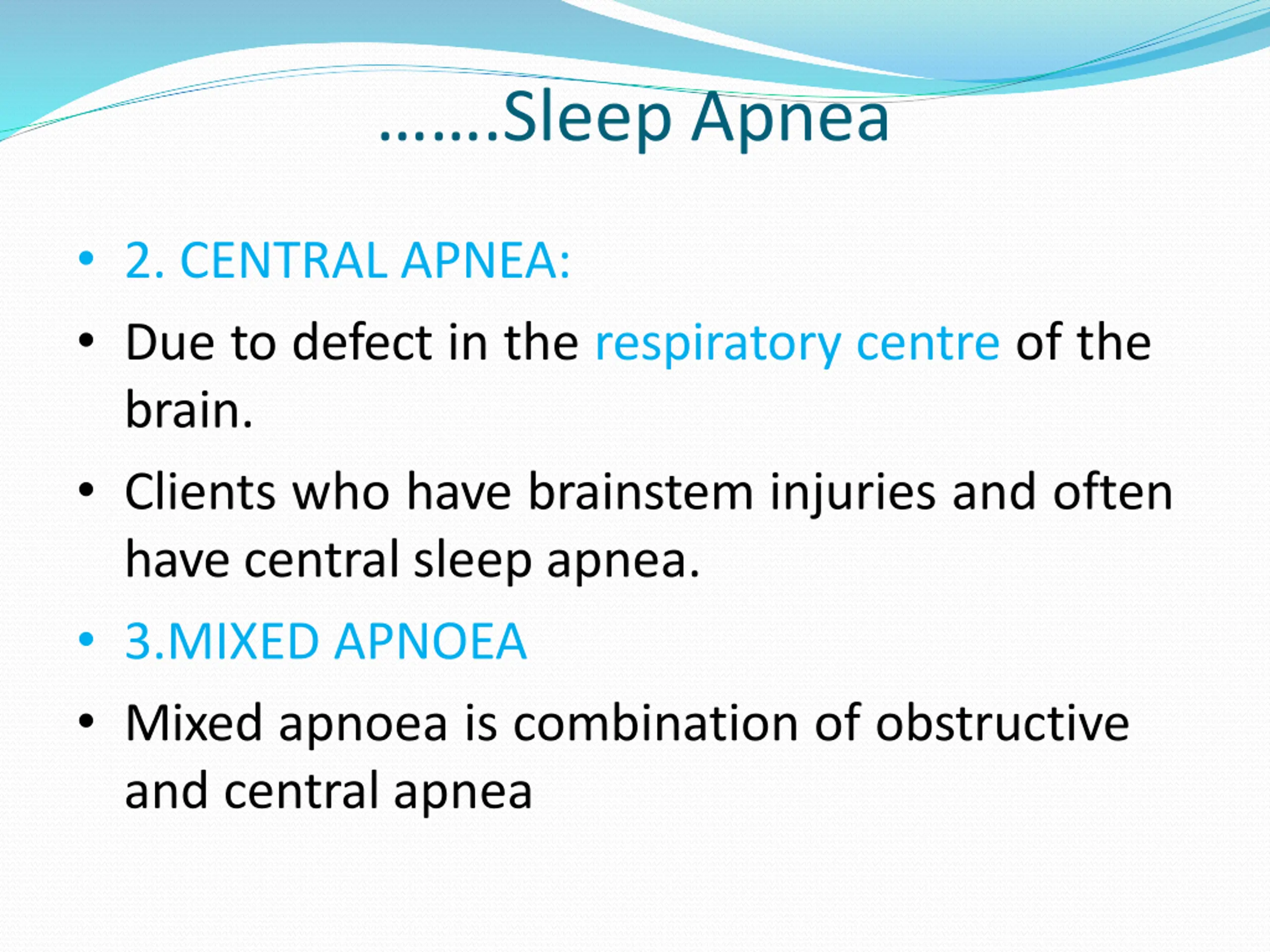 ……..Sleep Apnea

• 2. CENTRAL APNEA:
• Due to defect in the respiratory centre of the brain.
• Clients who have brainstem injuries and often have central sleep apnea.
• 3.MIXED APNOEA
• Mixed apnoea is combination of obstructive and central apnea